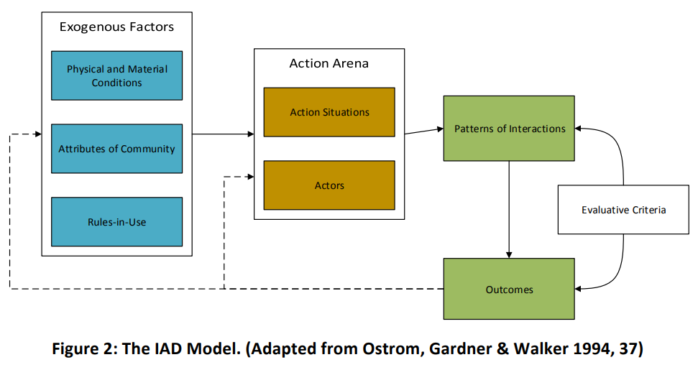 Exogenous Factors

Physical and Material Conditions

Attributes of Community

Rules-in-Use

Action Arena

Action Situations

Actors

Patterns of Interactions

Evaluative Criteria

Outcomes

Figure 2: The IAD Model. (Adapted from Ostrom, Gardner & Walker 1994, 37)